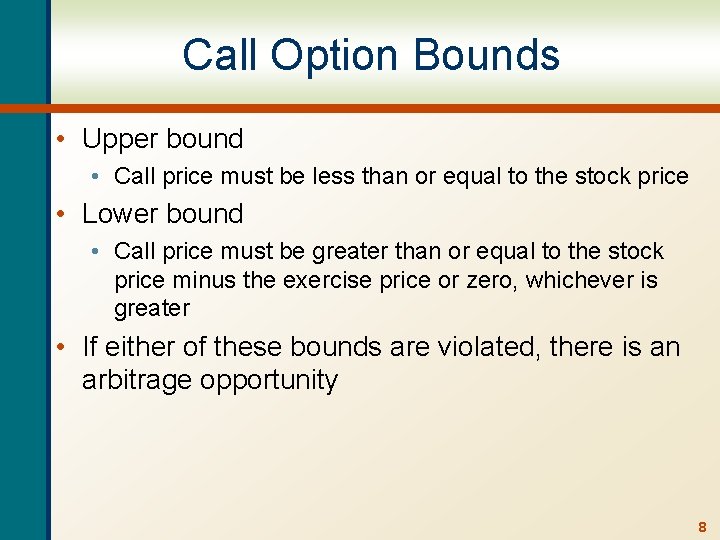 Call Option Bounds

• Upper bound
  • Call price must be less than or equal to the stock price
• Lower bound
  • Call price must be greater than or equal to the stock price minus the exercise price or zero, whichever is greater
• If either of these bounds are violated, there is an arbitrage opportunity

8